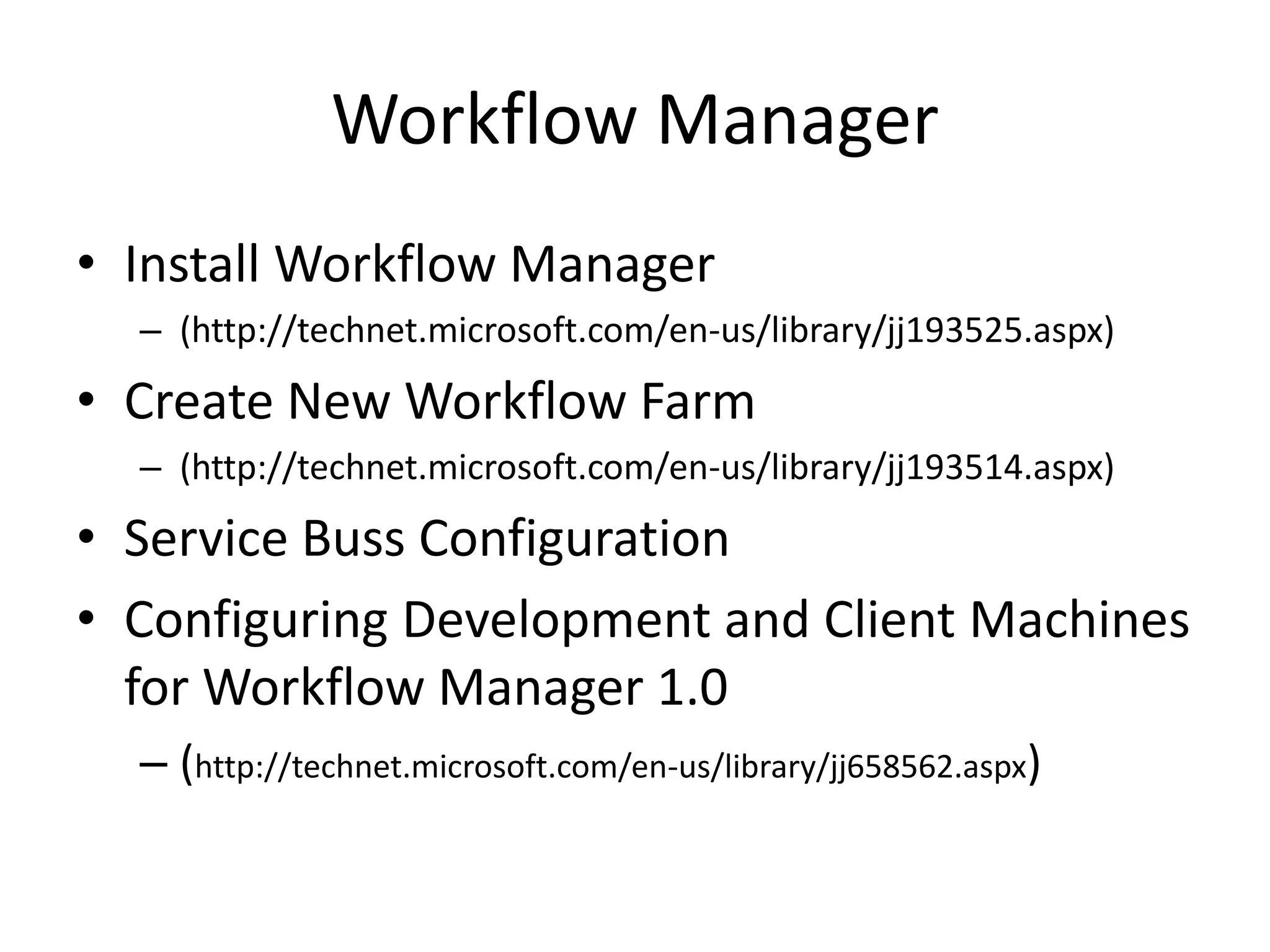 Workflow Manager

• Install Workflow Manager
  – (http://technet.microsoft.com/en-us/library/jj193525.aspx)
• Create New Workflow Farm
  – (http://technet.microsoft.com/en-us/library/jj193514.aspx)
• Service Buss Configuration
• Configuring Development and Client Machines for Workflow Manager 1.0
  – (http://technet.microsoft.com/en-us/library/jj658562.aspx)